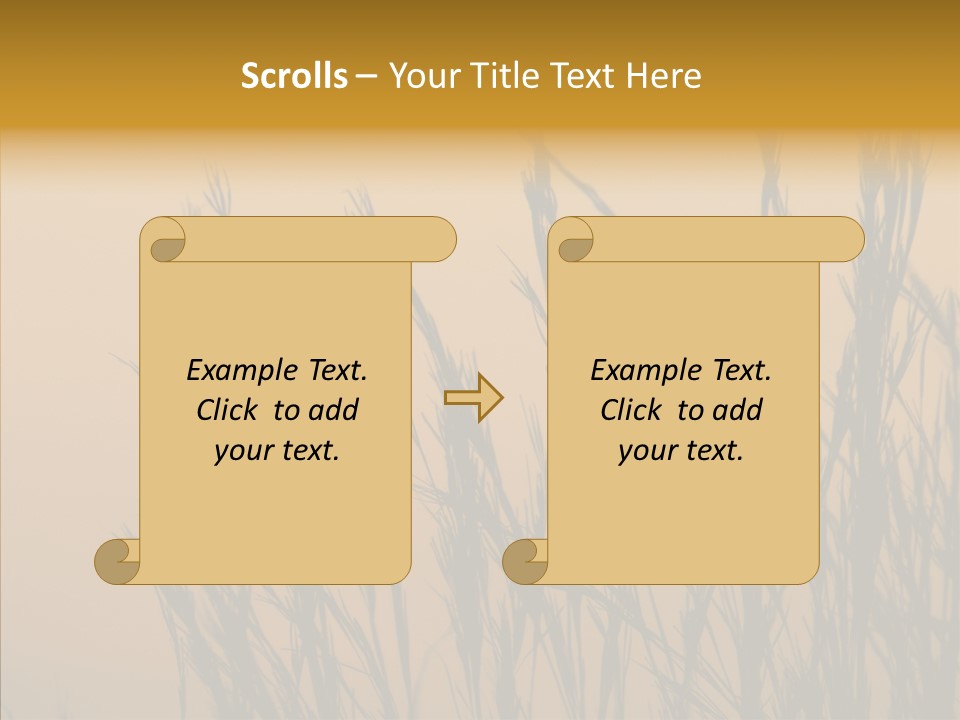 Scrolls – Your Title Text Here

Example Text. Click to add your text.

Example Text. Click to add your text.